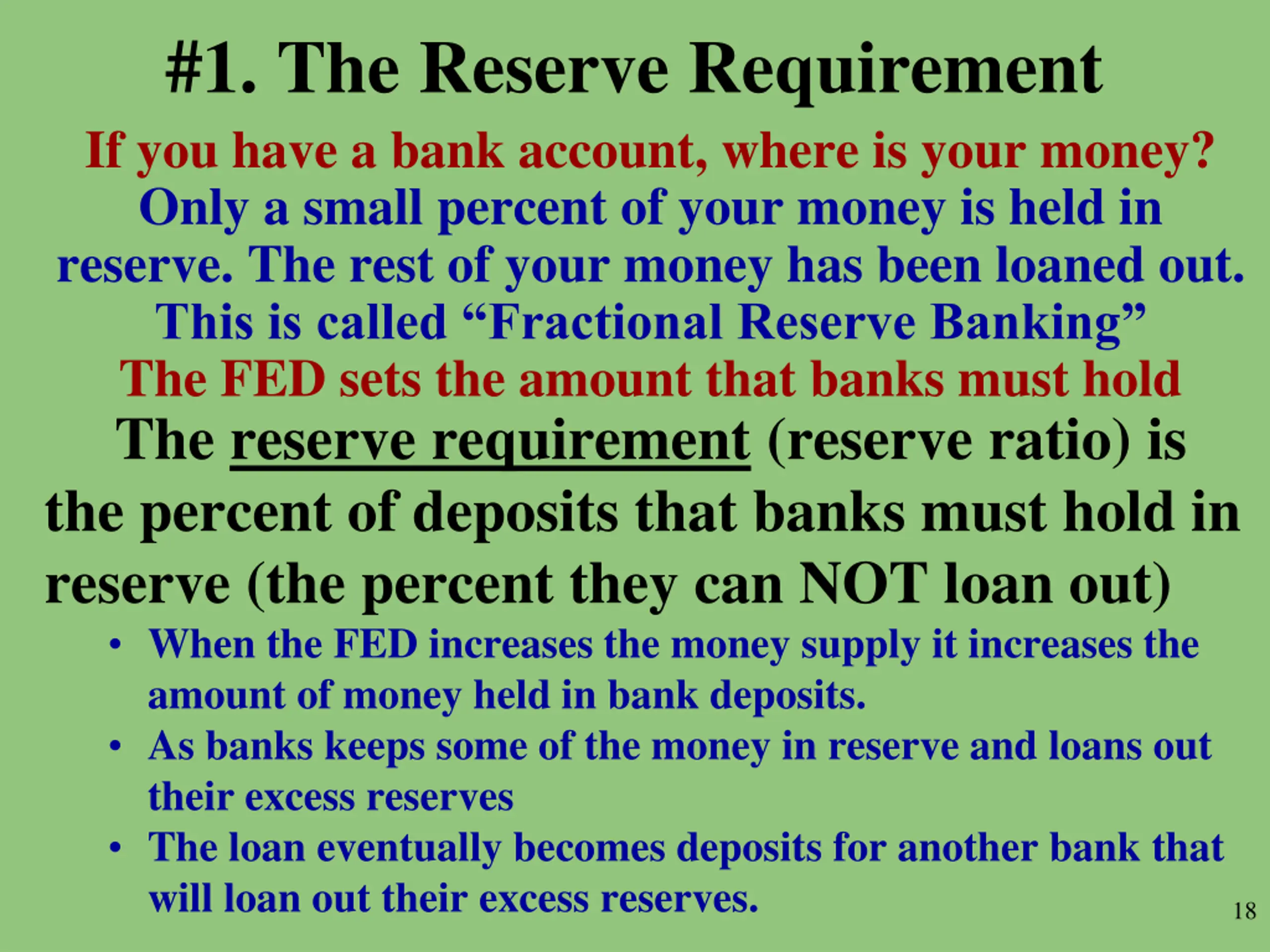 #1. The Reserve Requirement

If you have a bank account, where is your money?

Only a small percent of your money is held in reserve. The rest of your money has been loaned out. This is called “Fractional Reserve Banking”

The FED sets the amount that banks must hold

The reserve requirement (reserve ratio) is the percent of deposits that banks must hold in reserve (the percent they can NOT loan out)

• When the FED increases the money supply it increases the amount of money held in bank deposits.
• As banks keeps some of the money in reserve and loans out their excess reserves
• The loan eventually becomes deposits for another bank that will loan out their excess reserves.

18